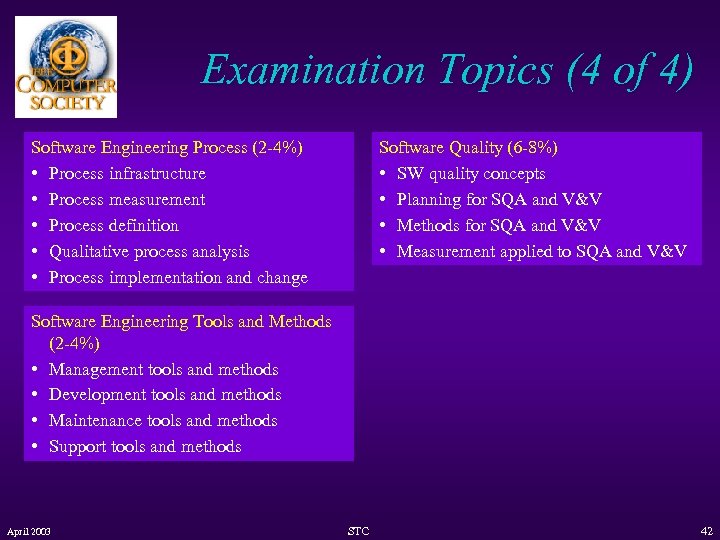 IEEE COMPUTER SOCIETY

Examination Topics (4 of 4)

Software Engineering Process (2-4%)
• Process infrastructure
• Process measurement
• Process definition
• Qualitative process analysis
• Process implementation and change

Software Engineering Tools and Methods (2-4%)
• Management tools and methods
• Development tools and methods
• Maintenance tools and methods
• Support tools and methods

Software Quality (6-8%)
• SW quality concepts
• Planning for SQA and V&V
• Methods for SQA and V&V
• Measurement applied to SQA and V&V

April 2003

STC

42